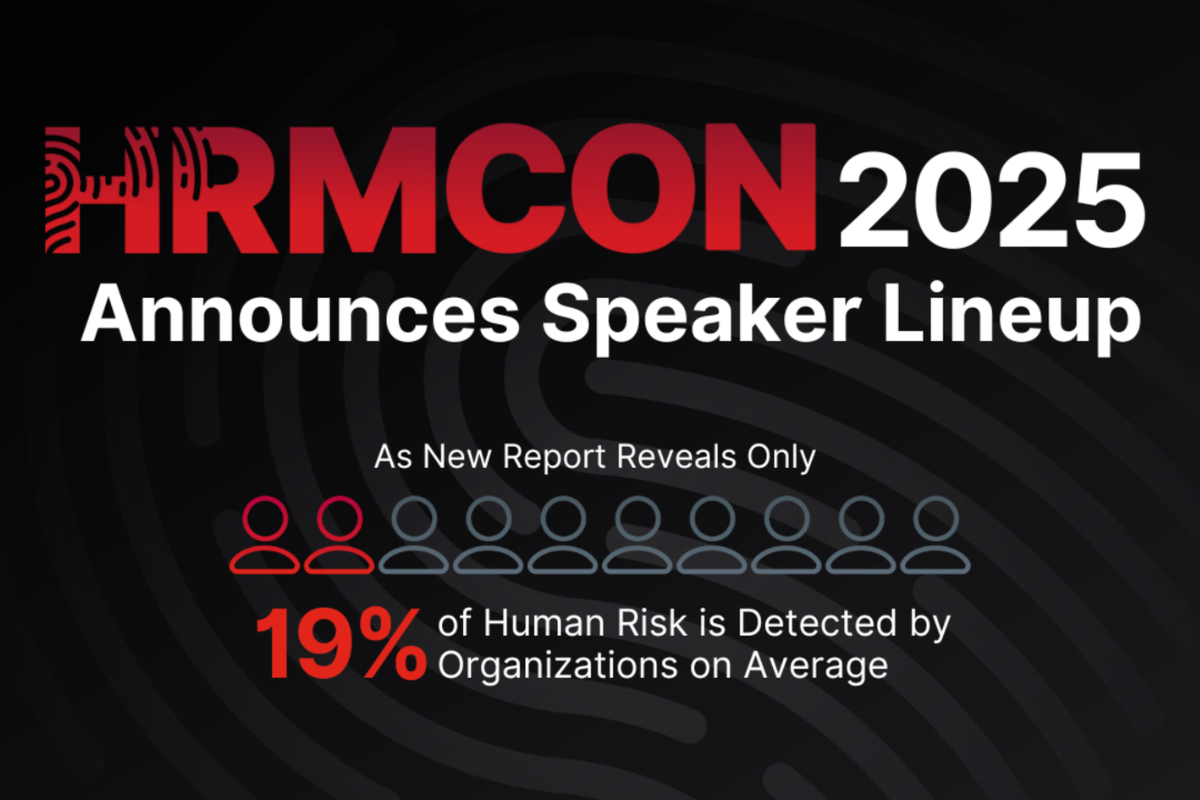 HRMCON 2025
Announces Speaker Lineup

As New Report Reveals Only

19% of Human Risk is Detected by Organizations on Average